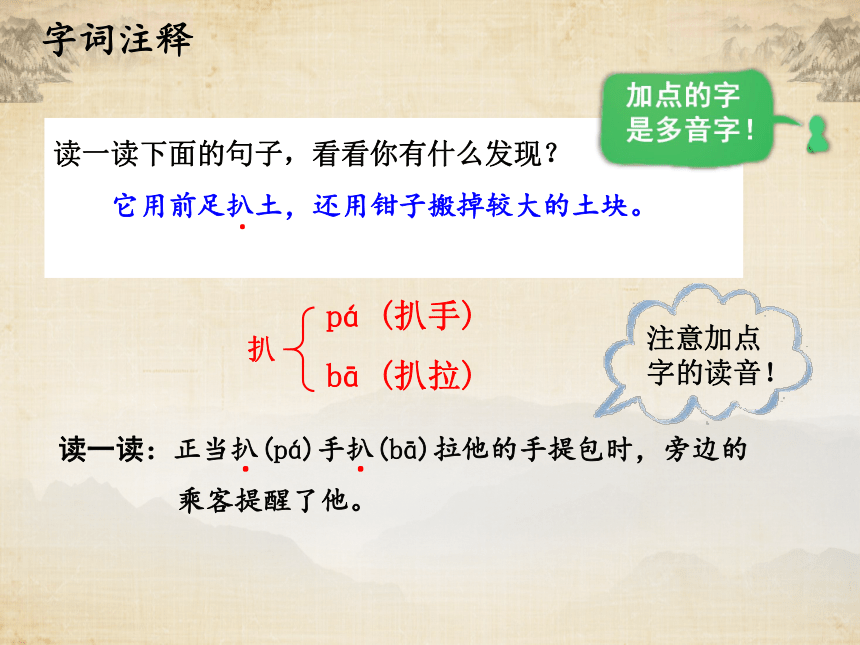 字词注释

加点的字是多音字！

读一读下面的句子，看看你有什么发现？

它用前足扒土，还用钳子搬掉较大的土块。

扒 pá（扒手）
bā（扒拉）

注意加点字的读音！

读一读：正当扒(pá)手扒(bā)拉他的手提包时，旁边的乘客提醒了他。